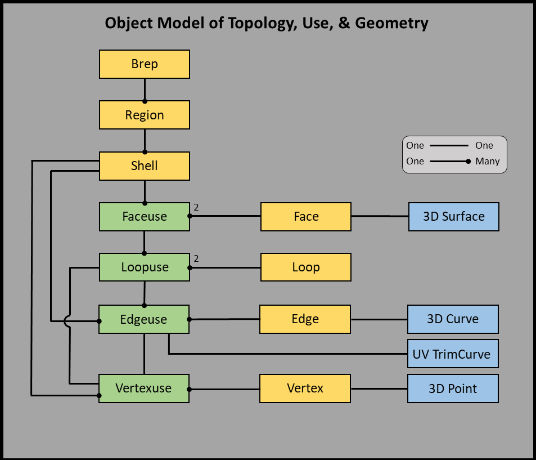 Object Model of Topology, Use, & Geometry

Brep

Region

Shell

One One
One Many

Faceuse
2
Face
3D Surface

Loopuse
2
Loop

Edgeuse
Edge
3D Curve

UV TrimCurve

Vertexuse
Vertex
3D Point